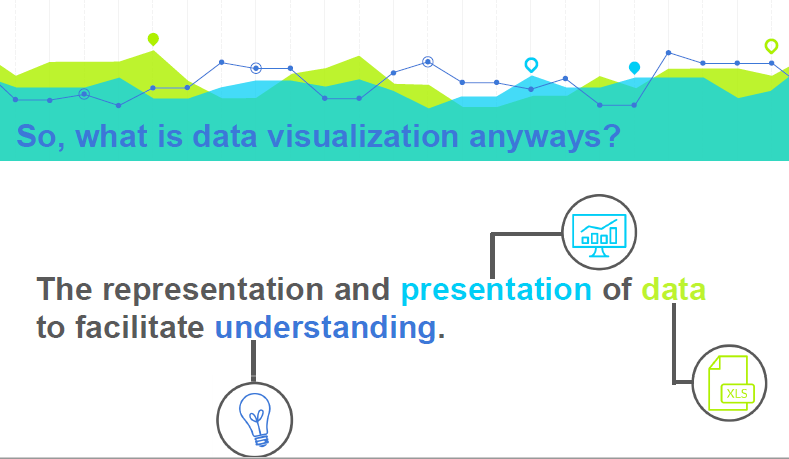 So, what is data visualization anyways?

The representation and presentation of data to facilitate understanding.

XLS